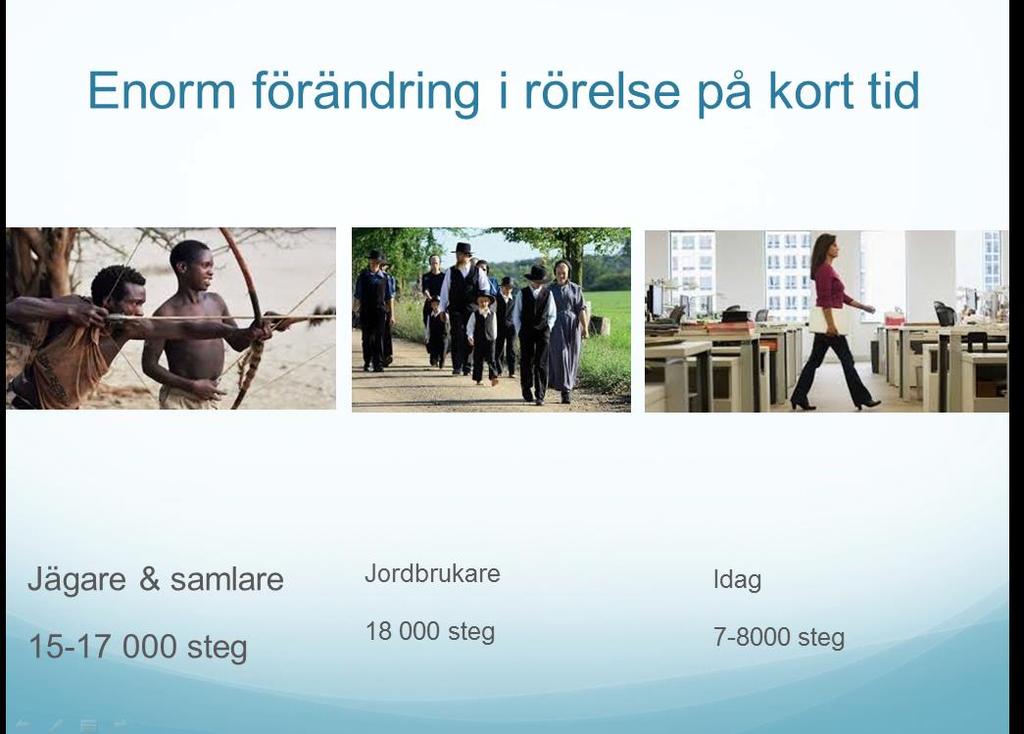 Enorm förändring i rörelse på kort tid

Jägare & samlare

15-17 000 steg

Jordbrukare

18 000 steg

Idag

7-8000 steg